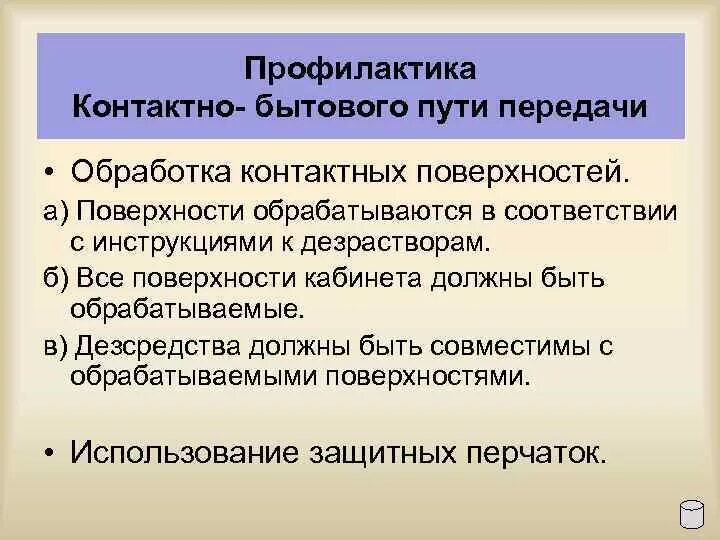 Профилактика
Контактно- бытового пути передачи

• Обработка контактных поверхностей.

а) Поверхности обрабатываются в соответствии с инструкциями к дезрастворам.

б) Все поверхности кабинета должны быть обрабатываемые.

в) Дезсредства должны быть совместимы с обрабатываемыми поверхностями.

• Использование защитных перчаток.